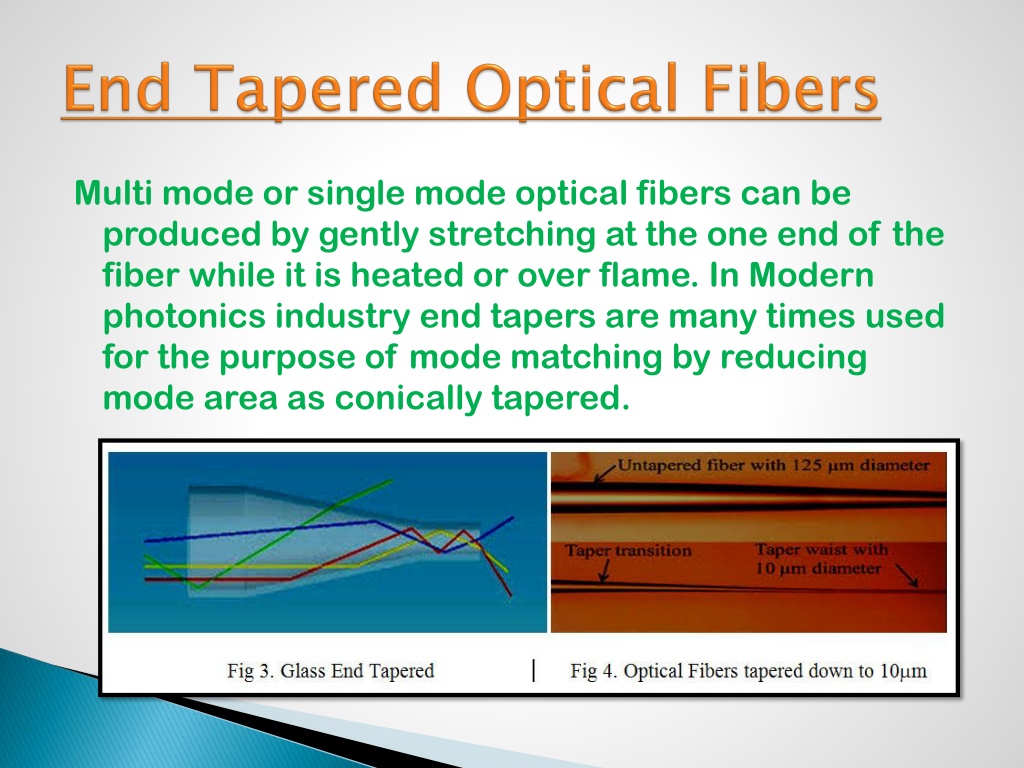 End Tapered Optical Fibers

Multi mode or single mode optical fibers can be produced by gently stretching at the one end of the fiber while it is heated or over flame. In Modern photonics industry end tapers are many times used for the purpose of mode matching by reducing mode area as conically tapered.

Untapered fiber with 125 μm diameter

Taper transition

Taper waist with 10 μm diameter

Fig 3. Glass End Tapered | Fig 4. Optical Fibers tapered down to 10μm